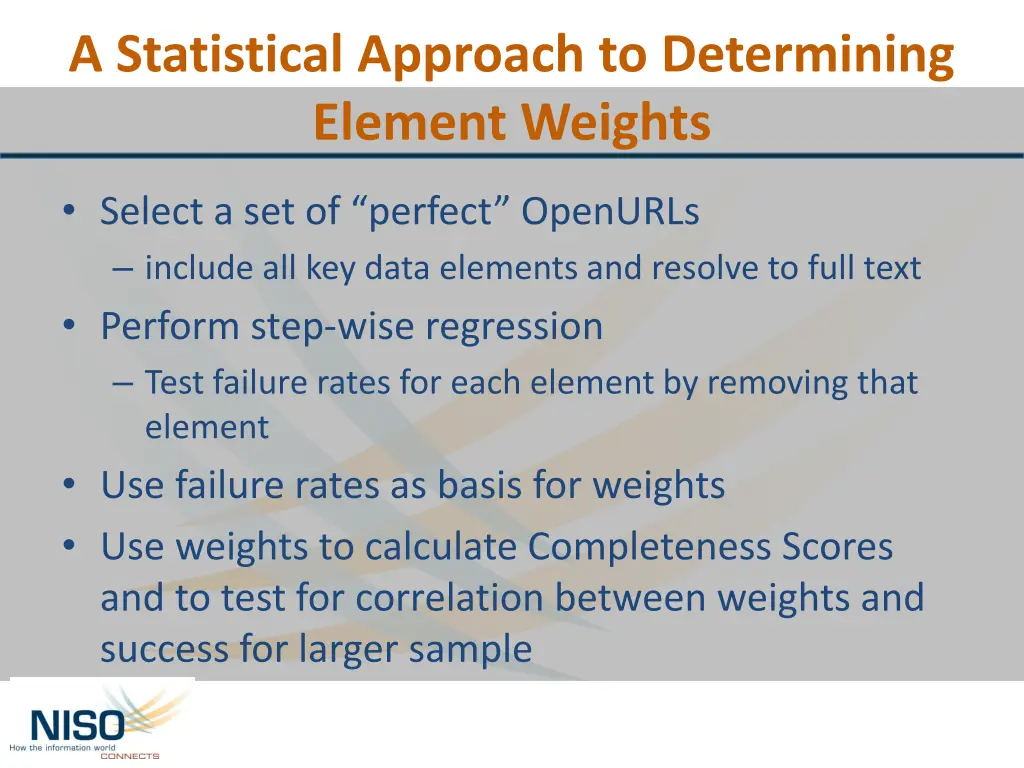 A Statistical Approach to Determining Element Weights

• Select a set of “perfect” OpenURLs
– include all key data elements and resolve to full text
• Perform step-wise regression
– Test failure rates for each element by removing that element
• Use failure rates as basis for weights
• Use weights to calculate Completeness Scores and to test for correlation between weights and success for larger sample

NISO
How the information world CONNECTS